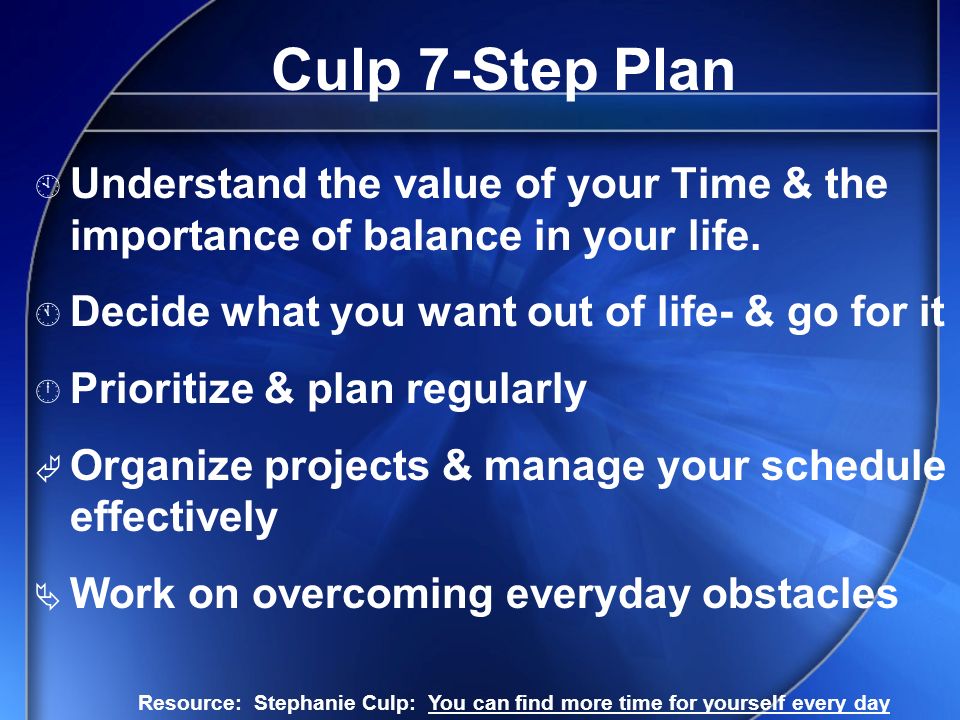 Culp 7-Step Plan

Understand the value of your Time & the importance of balance in your life.

Decide what you want out of life- & go for it

Prioritize & plan regularly

Organize projects & manage your schedule effectively

Work on overcoming everyday obstacles

Resource: Stephanie Culp: You can find more time for yourself every day